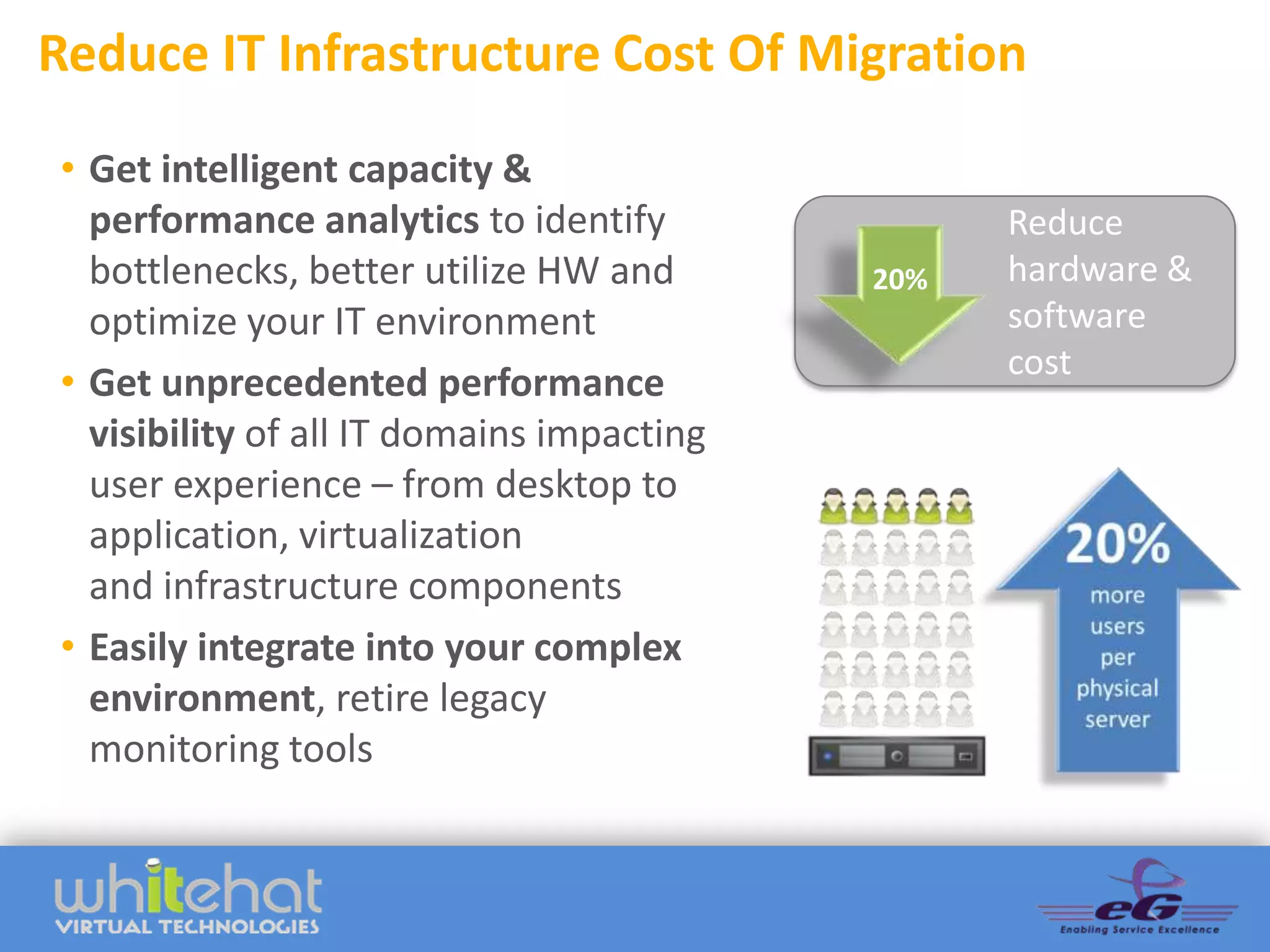 Reduce IT Infrastructure Cost Of Migration

• Get intelligent capacity & performance analytics to identify bottlenecks, better utilize HW and optimize your IT environment

• Get unprecedented performance visibility of all IT domains impacting user experience – from desktop to application, virtualization and infrastructure components

• Easily integrate into your complex environment, retire legacy monitoring tools

20%

Reduce hardware & software cost

20%

more users per physical server

whitehat
VIRTUAL TECHNOLOGIES

eG
Enabling Service Excellence